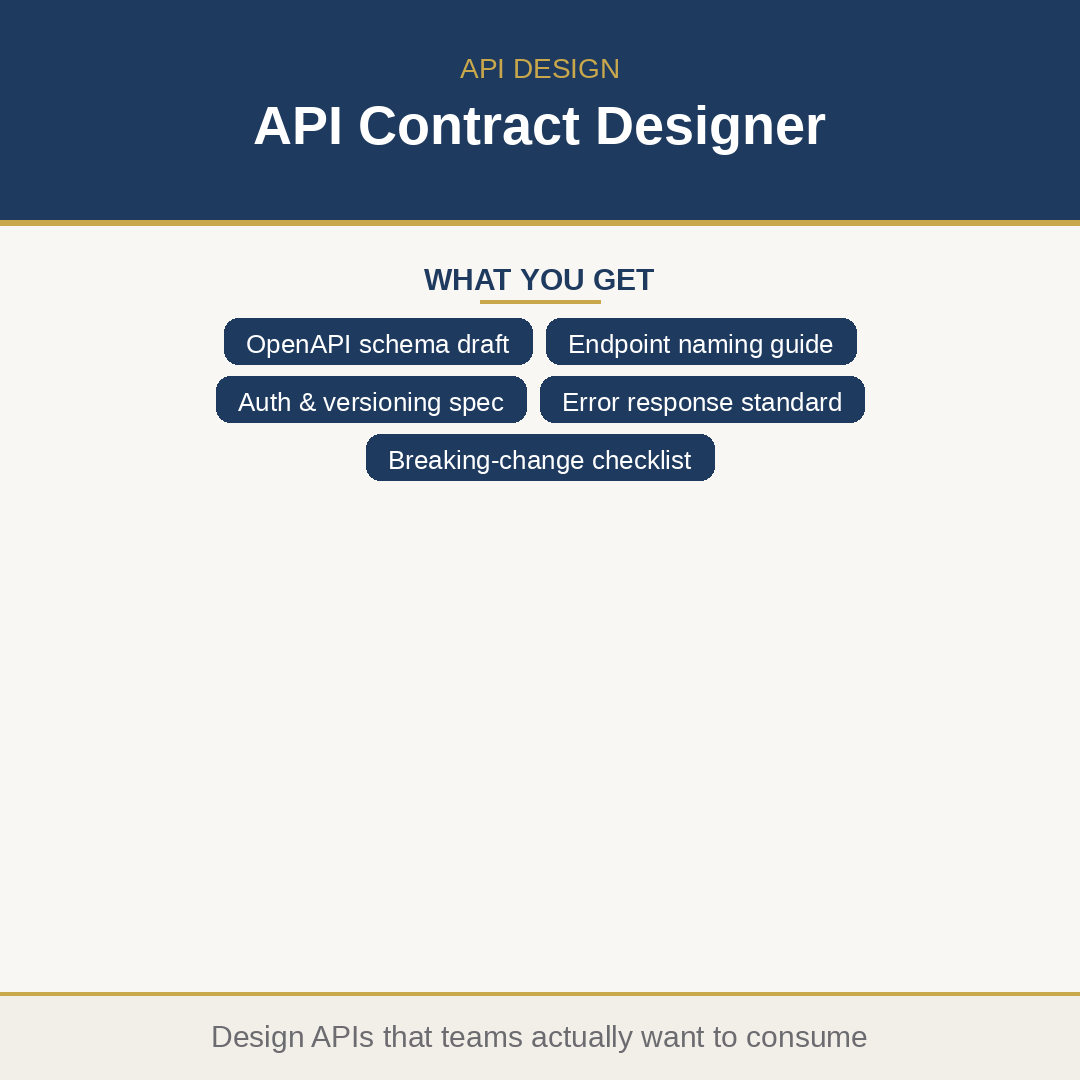 API DESIGN

API Contract Designer

WHAT YOU GET

OpenAPI schema draft

Endpoint naming guide

Auth & versioning spec

Error response standard

Breaking-change checklist

Design APIs that teams actually want to consume